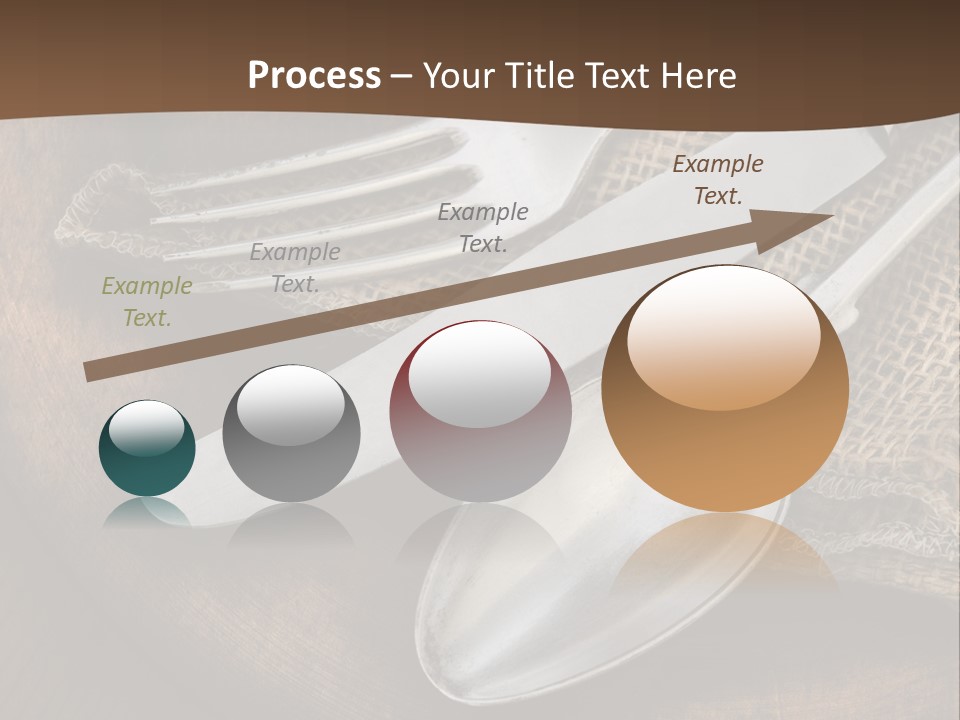 Process – Your Title Text Here

Example Text.

Example Text.

Example Text.

Example Text.